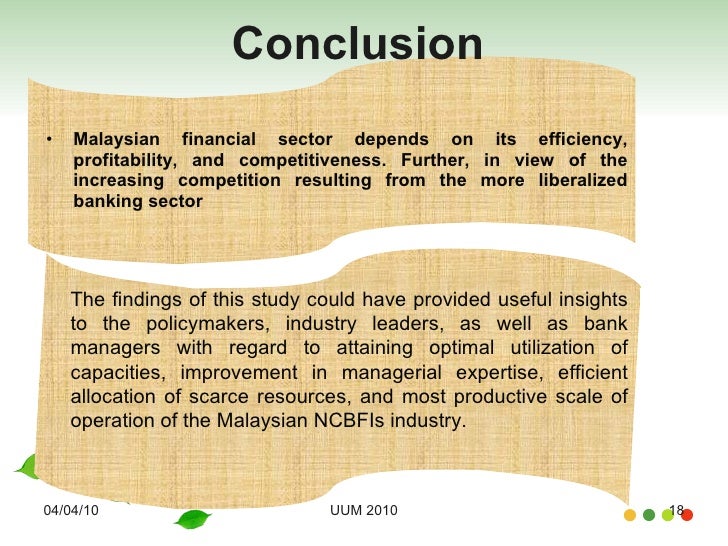 Conclusion

• Malaysian financial sector depends on its efficiency, profitability, and competitiveness. Further, in view of the increasing competition resulting from the more liberalized banking sector

The findings of this study could have provided useful insights to the policymakers, industry leaders, as well as bank managers with regard to attaining optimal utilization of capacities, improvement in managerial expertise, efficient allocation of scarce resources, and most productive scale of operation of the Malaysian NCBFIs industry.

04/04/10

UUM 2010

18